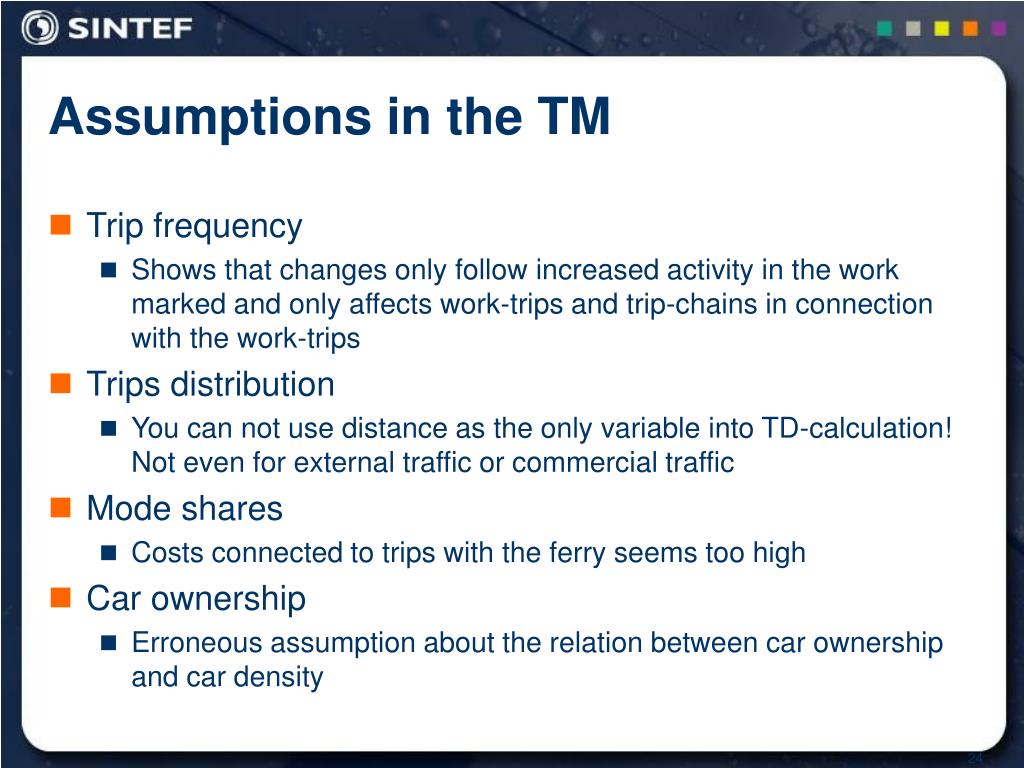 SINTEF

Assumptions in the TM

Trip frequency

Shows that changes only follow increased activity in the work marked and only affects work-trips and trip-chains in connection with the work-trips

Trips distribution

You can not use distance as the only variable into TD-calculation! Not even for external traffic or commercial traffic

Mode shares

Costs connected to trips with the ferry seems too high

Car ownership

Erroneous assumption about the relation between car ownership and car density

24